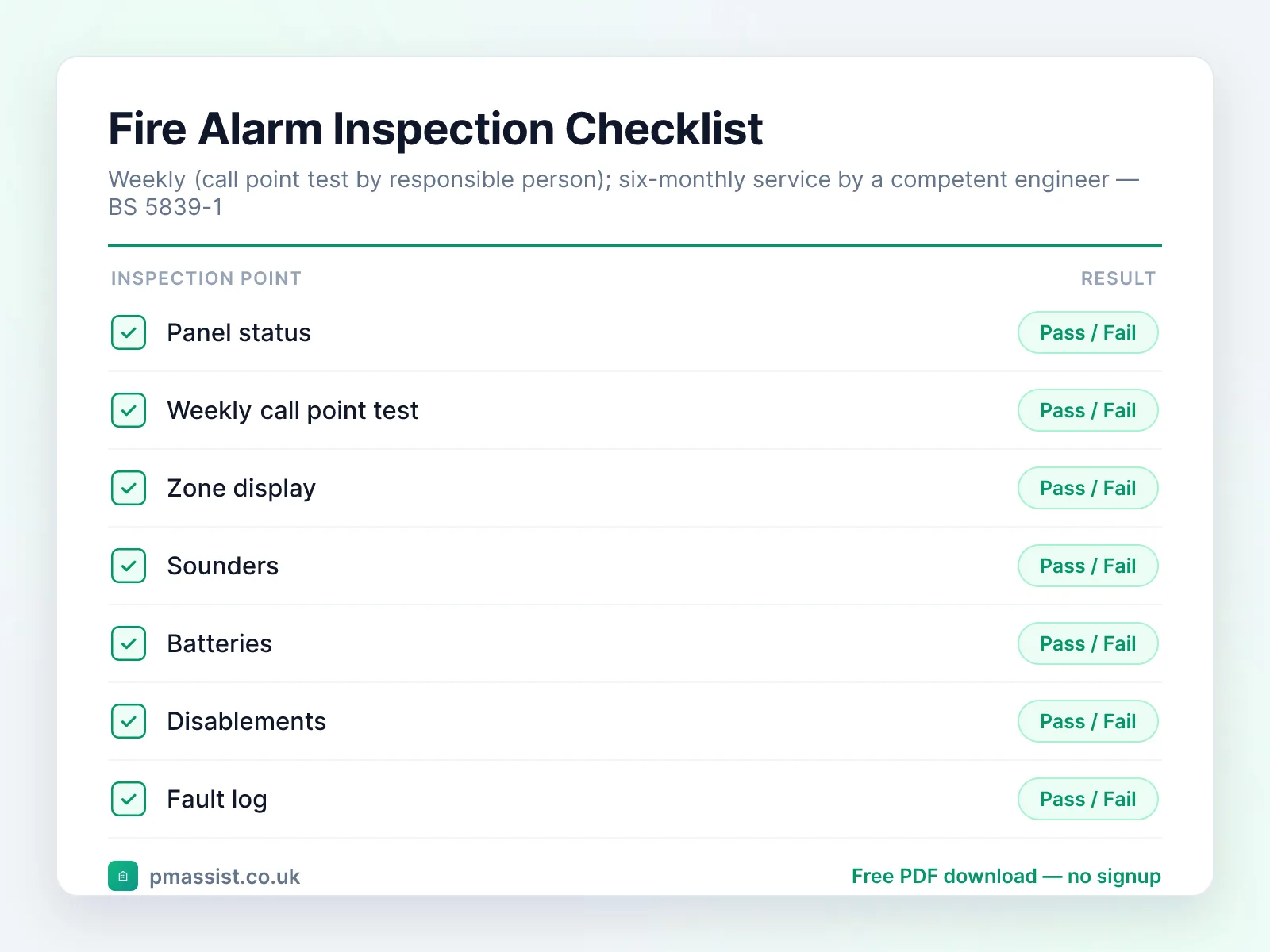 Fire Alarm Inspection Checklist

Weekly (call point test by responsible person); six-monthly service by a competent engineer — BS 5839-1

| INSPECTION POINT | RESULT |
|---|---|
| Panel status | Pass / Fail |
| Weekly call point test | Pass / Fail |
| Zone display | Pass / Fail |
| Sounders | Pass / Fail |
| Batteries | Pass / Fail |
| Disablements | Pass / Fail |
| Fault log | Pass / Fail |

pmassist.co.uk

Free PDF download — no signup